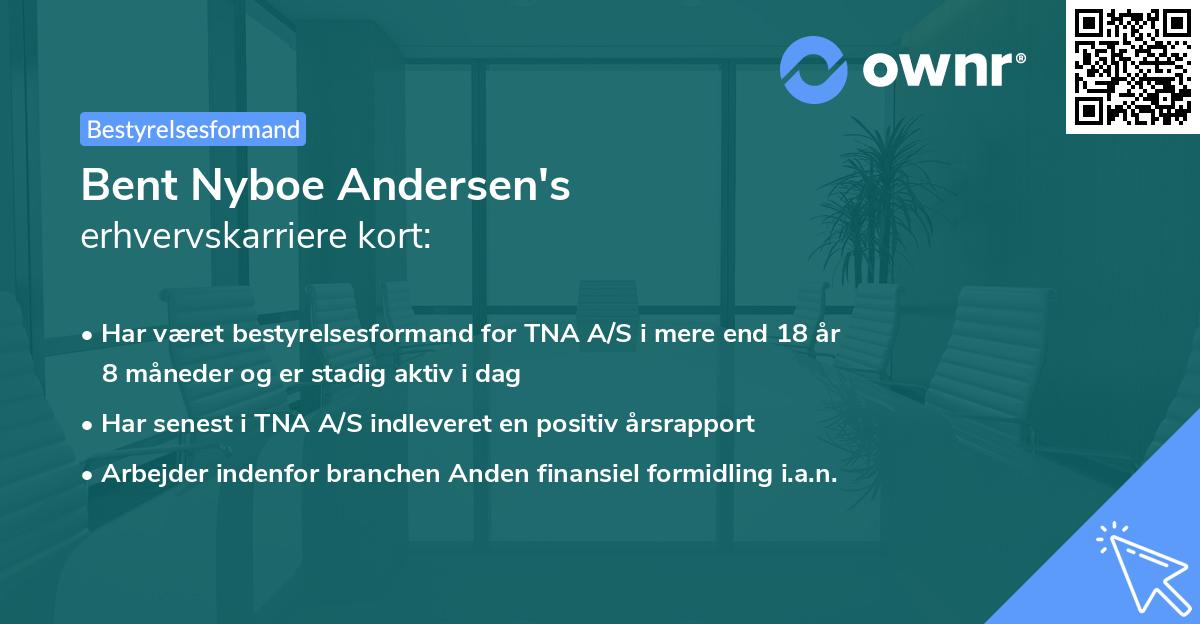 ownr®

Bestyrelsesformand

Bent Nyboe Andersen's
erhvervskarriere kort:

• Har været bestyrelsesformand for TNA A/S i mere end 18 år 8 måneder og er stadig aktiv i dag
• Har senest i TNA A/S indleveret en positiv årsrapport
• Arbejder indenfor branchen Anden finansiel formidling i.a.n.